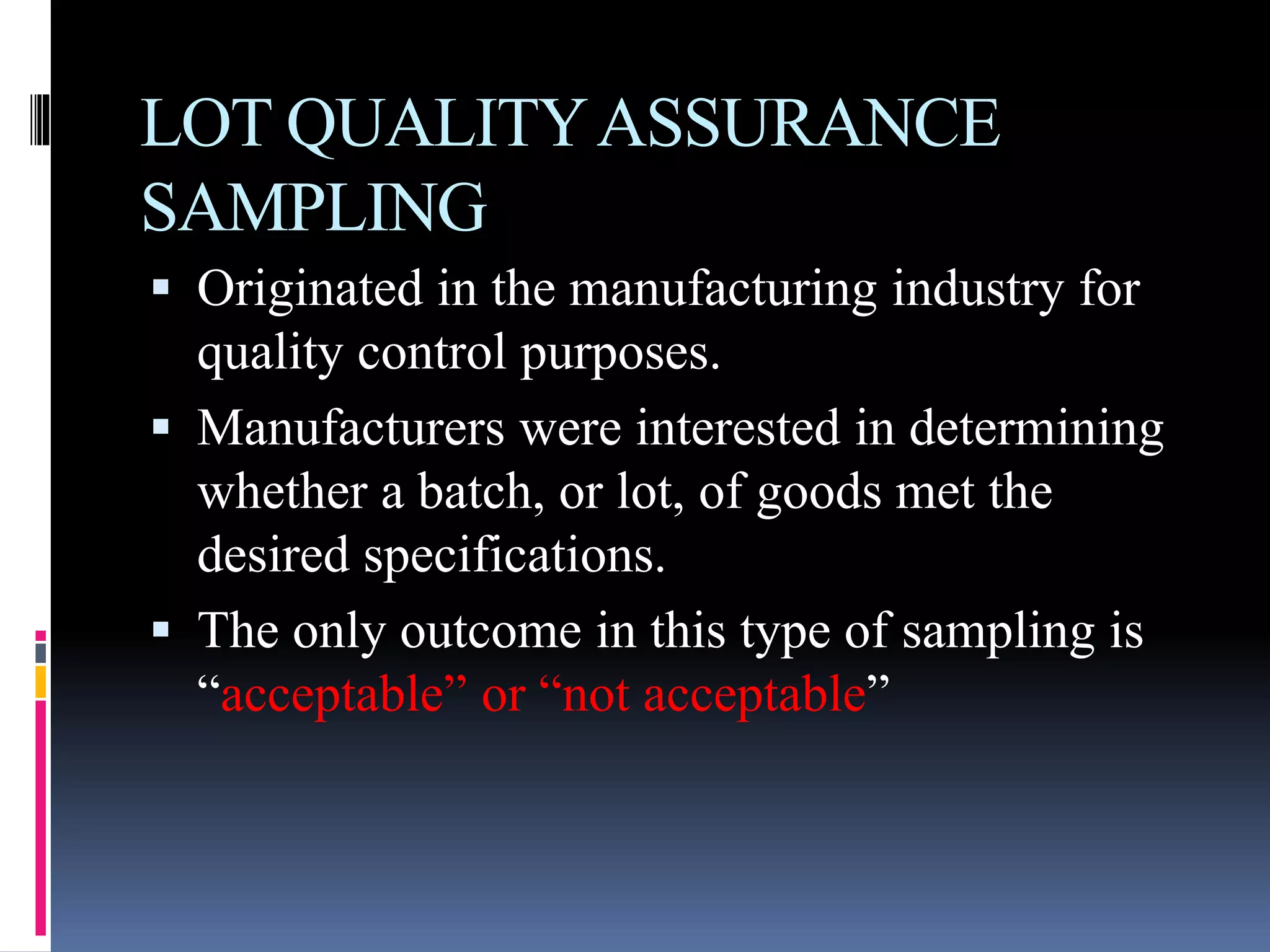 LOT QUALITY ASSURANCE SAMPLING

▪ Originated in the manufacturing industry for quality control purposes.

▪ Manufacturers were interested in determining whether a batch, or lot, of goods met the desired specifications.

▪ The only outcome in this type of sampling is “acceptable” or “not acceptable”